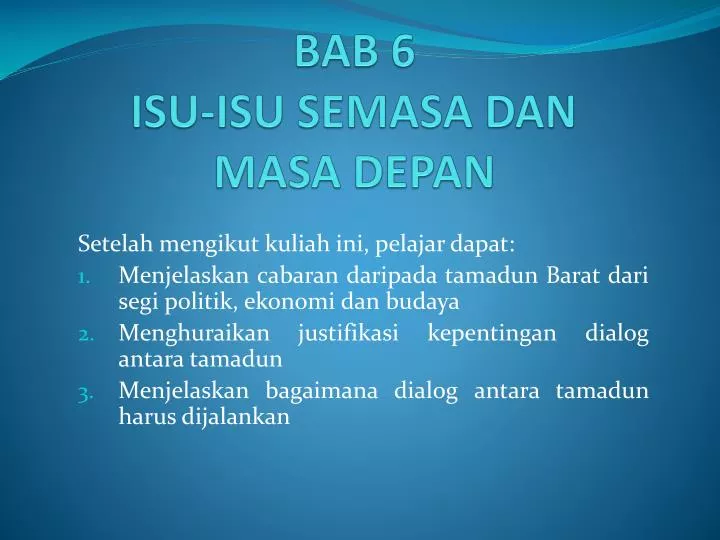 BAB 6
ISU-ISU SEMASA DAN MASA DEPAN

Setelah mengikut kuliah ini, pelajar dapat:
1. Menjelaskan cabaran daripada tamadun Barat dari segi politik, ekonomi dan budaya
2. Menghuraikan justifikasi kepentingan dialog antara tamadun
3. Menjelaskan bagaimana dialog antara tamadun harus dijalankan